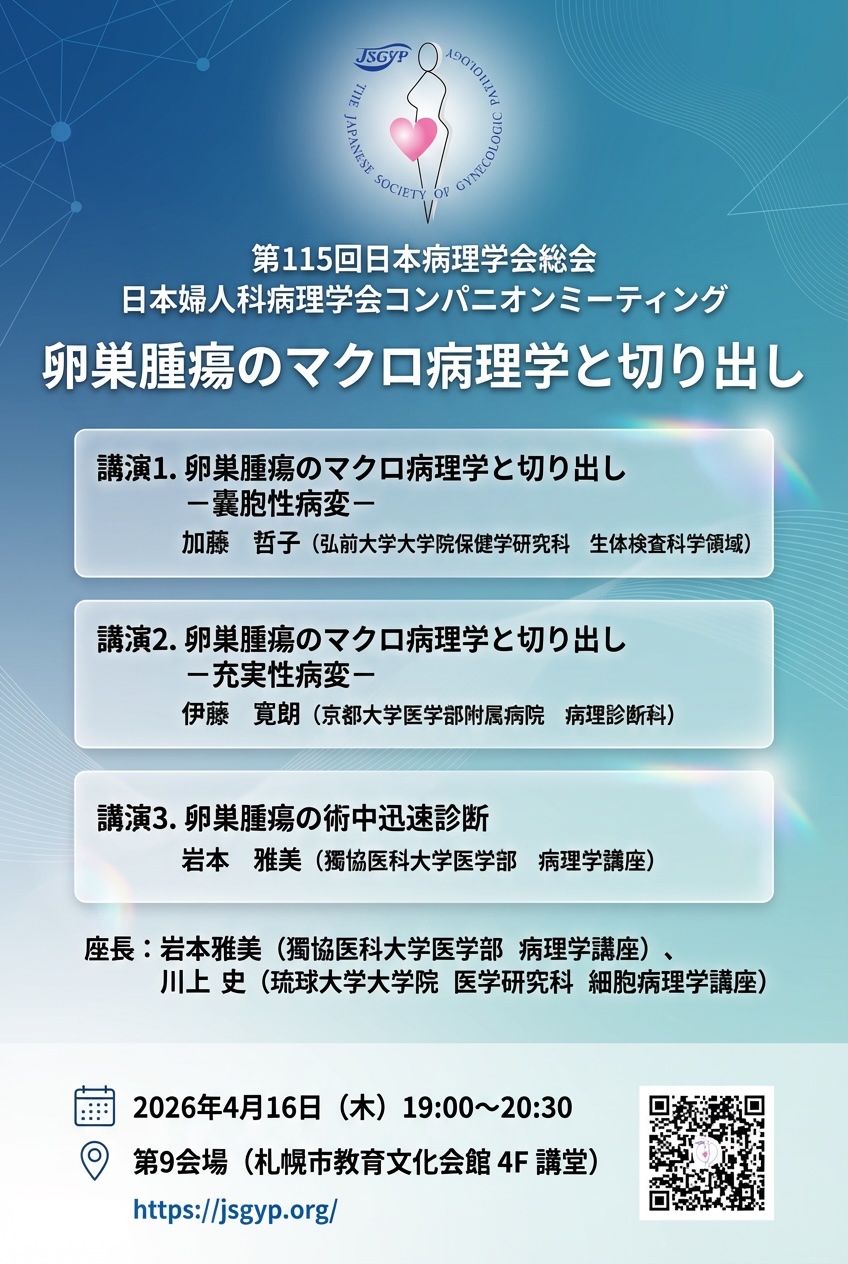 JSGYP
THE JAPANESE SOCIETY OF GYNECOLOGIC PATHOLOGY

第115回日本病理学会総会
日本婦人科病理学会コンパニオンミーティング

卵巣腫瘍のマクロ病理学と切り出し

講演1. 卵巣腫瘍のマクロ病理学と切り出し
－嚢胞性病変－
加藤　哲子（弘前大学大学院保健学研究科　生体検査科学領域）

講演2. 卵巣腫瘍のマクロ病理学と切り出し
－充実性病変－
伊藤　寛朗（京都大学医学部附属病院　病理診断科）

講演3. 卵巣腫瘍の術中迅速診断
岩本　雅美（獨協医科大学医学部　病理学講座）

座長：岩本雅美（獨協医科大学医学部　病理学講座）、
川上 史（琉球大学大学院　医学研究科　細胞病理学講座）

2026年4月16日（木）19:00～20:30
第9会場（札幌市教育文化会館 4F 講堂）
https://jsgyp.org/